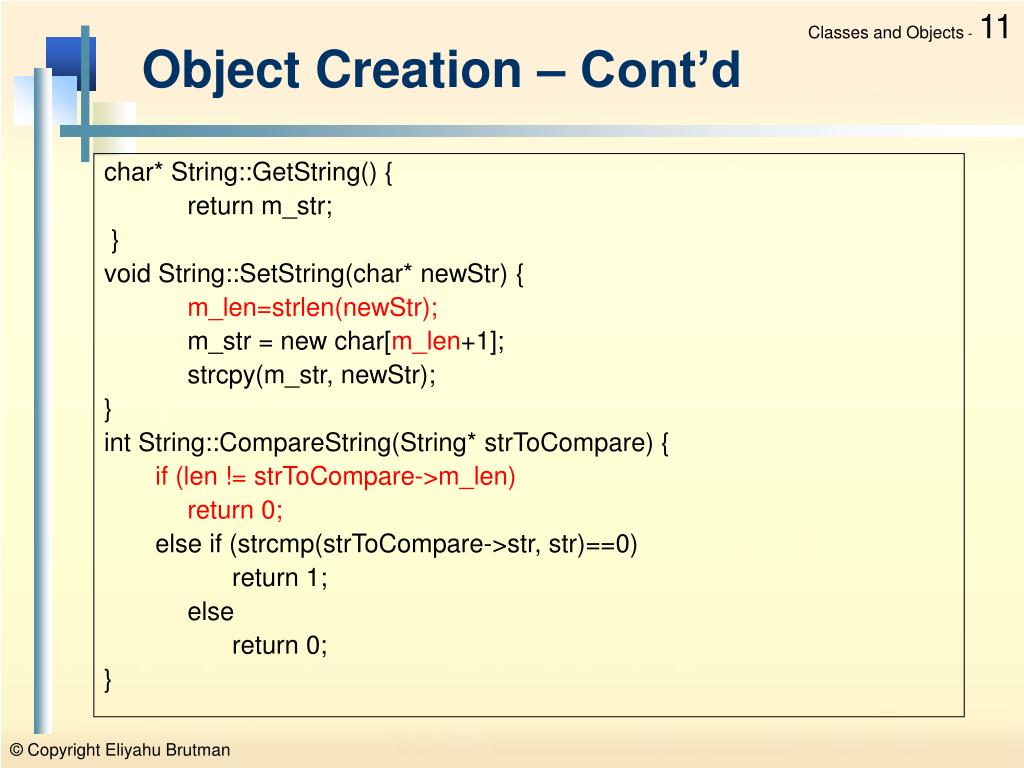 Classes and Objects - 11

Object Creation – Cont'd

char* String::GetString() {
return m_str;
}
void String::SetString(char* newStr) {
m_len=strlen(newStr);
m_str = new char[m_len+1];
strcpy(m_str, newStr);
}
int String::CompareString(String* strToCompare) {
if (len != strToCompare->m_len)
return 0;
else if (strcmp(strToCompare->str, str)==0)
return 1;
else
return 0;
}

© Copyright Eliyahu Brutman